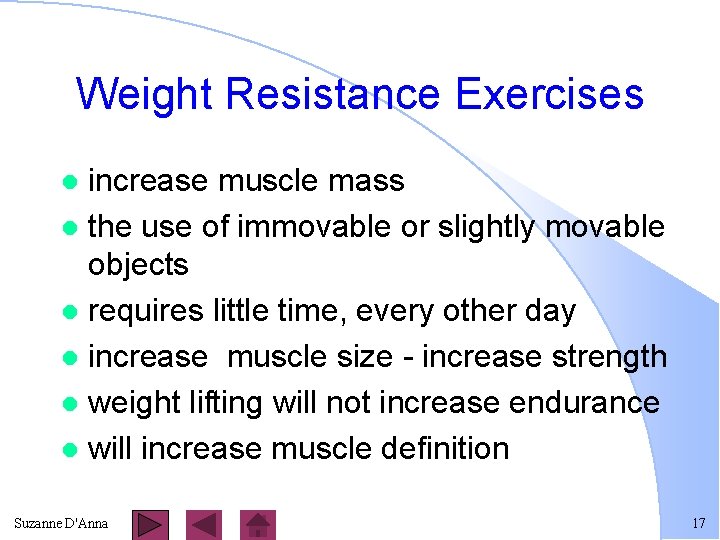 Weight Resistance Exercises

- increase muscle mass
- the use of immovable or slightly movable objects
- requires little time, every other day
- increase muscle size - increase strength
- weight lifting will not increase endurance
- will increase muscle definition

Suzanne D'Anna

17